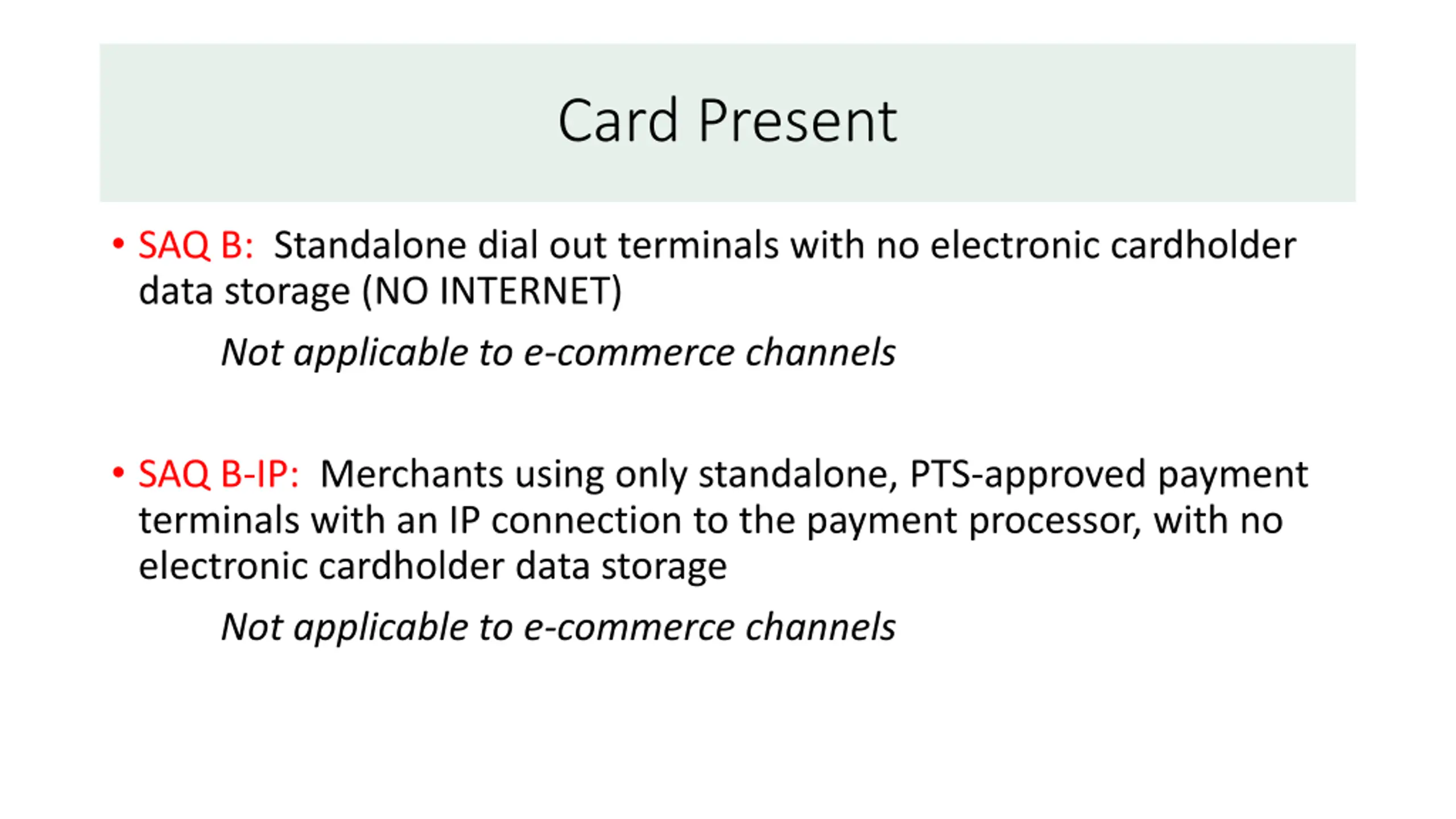 Card Present

• SAQ B: Standalone dial out terminals with no electronic cardholder data storage (NO INTERNET)

Not applicable to e-commerce channels

• SAQ B-IP: Merchants using only standalone, PTS-approved payment terminals with an IP connection to the payment processor, with no electronic cardholder data storage

Not applicable to e-commerce channels